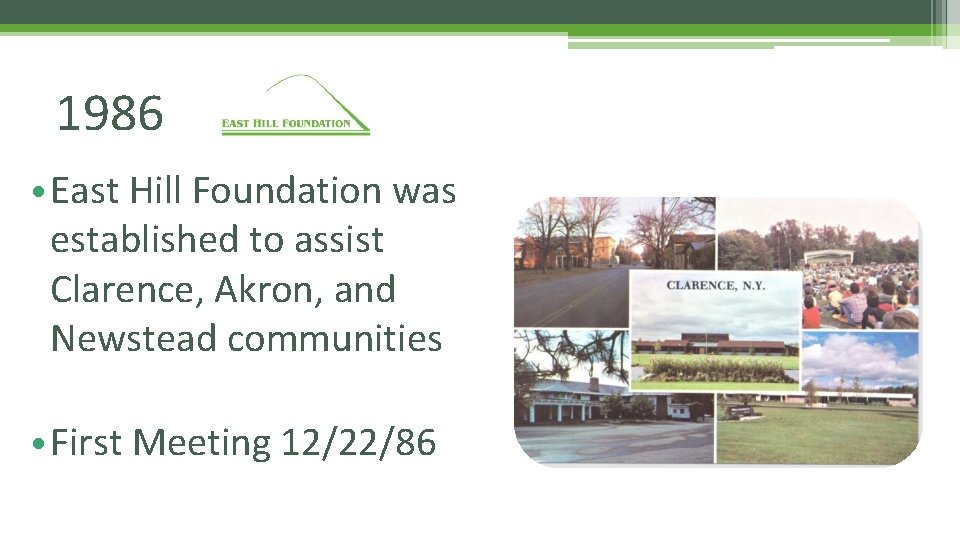 1986

EAST HILL FOUNDATION

• East Hill Foundation was established to assist Clarence, Akron, and Newstead communities

• First Meeting 12/22/86

CLARENCE, N.Y.